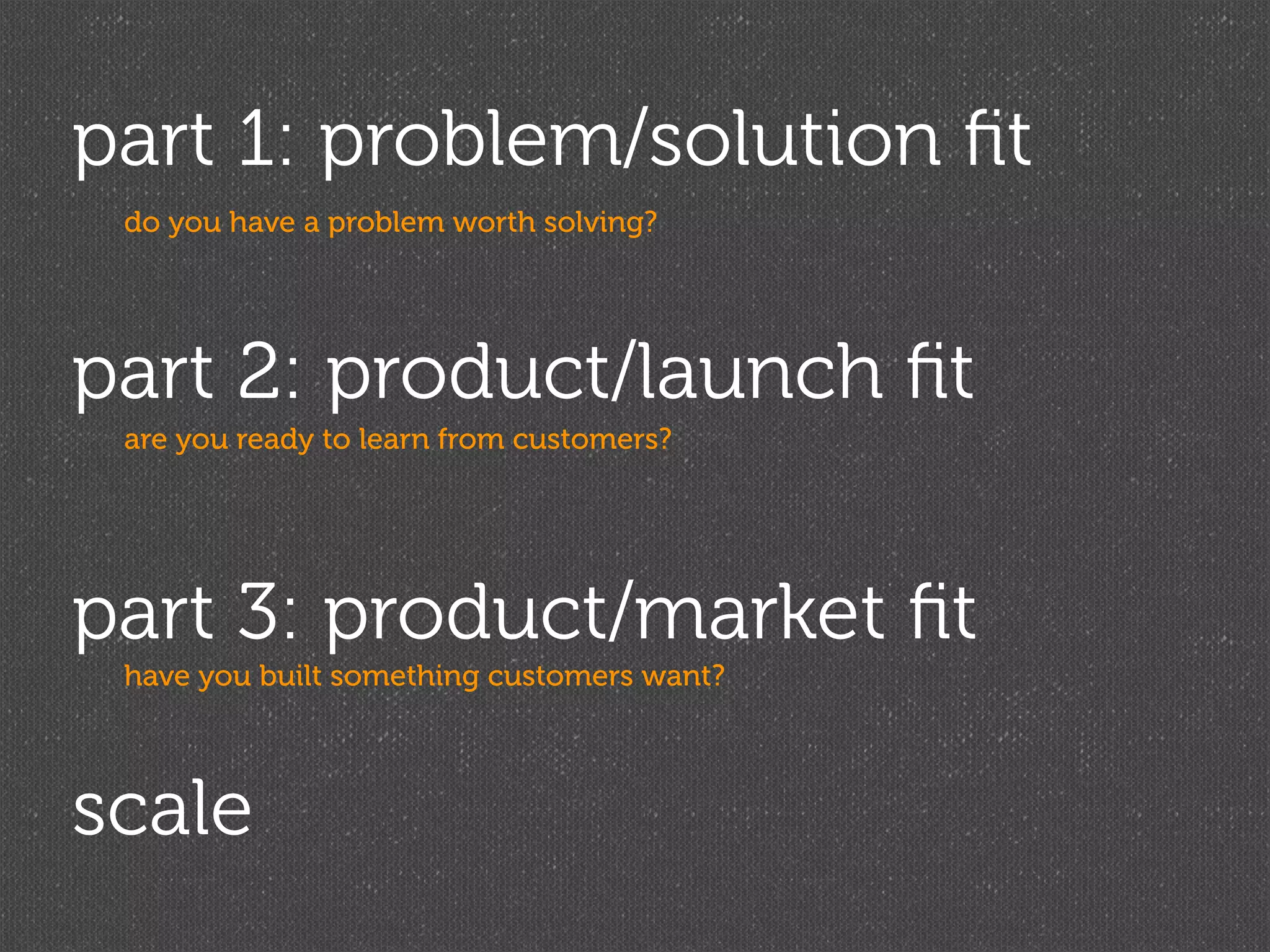 part 1: problem/solution fit

do you have a problem worth solving?

part 2: product/launch fit

are you ready to learn from customers?

part 3: product/market fit

have you built something customers want?

scale